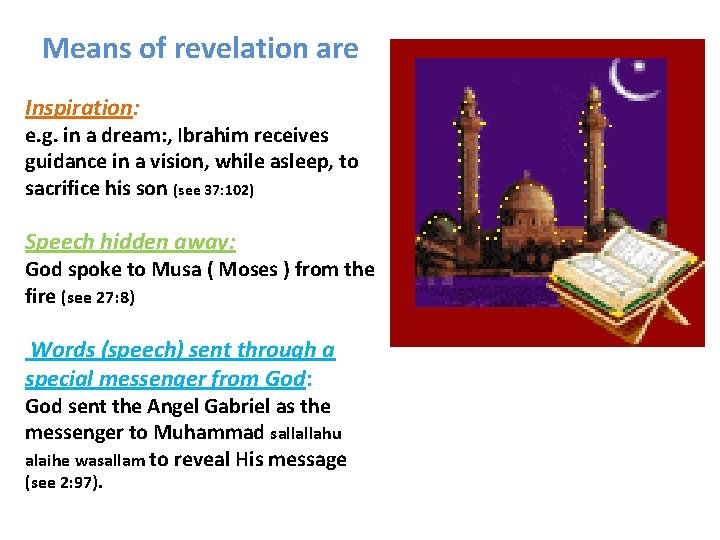 Means of revelation are

Inspiration:
e.g. in a dream:, Ibrahim receives guidance in a vision, while asleep, to sacrifice his son (see 37:102)

Speech hidden away:
God spoke to Musa ( Moses ) from the fire (see 27:8)

Words (speech) sent through a special messenger from God:
God sent the Angel Gabriel as the messenger to Muhammad sallallahu alaihe wasallam to reveal His message (see 2:97).